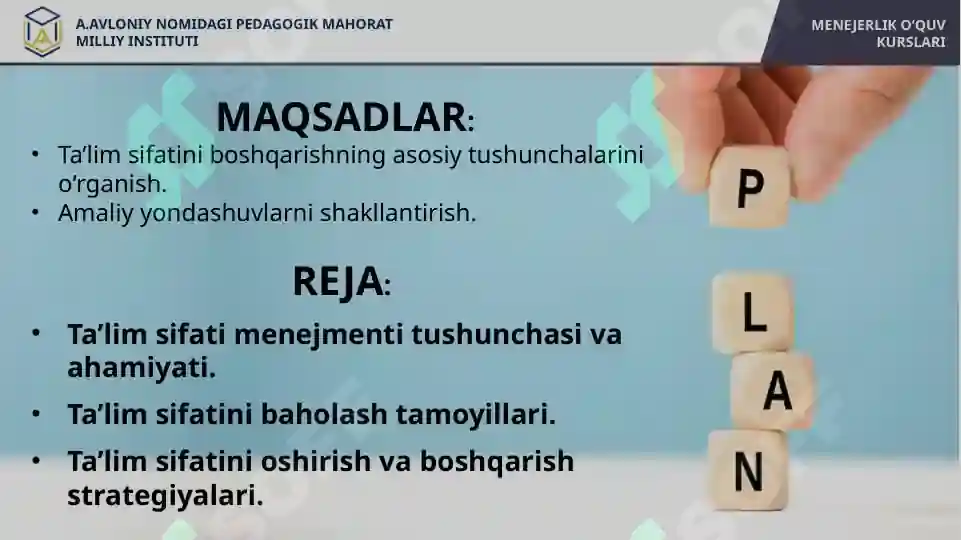 A.AVLONIY NOMIDAGI PEDAGOGIK MAHORAT MILLIY INSTITUTI

MENEJERLIK O'QUV KURSLARI

MAQSADLAR:

• Ta'lim sifatini boshqarishning asosiy tushunchalarini o'rganish.
• Amaliy yondashuvlarni shakllantirish.

REJA:

• Ta'lim sifati menejmenti tushunchasi va ahamiyati.
• Ta'lim sifatini baholash tamoyillari.
• Ta'lim sifatini oshirish va boshqarish strategiyalari.

P
L
A
N